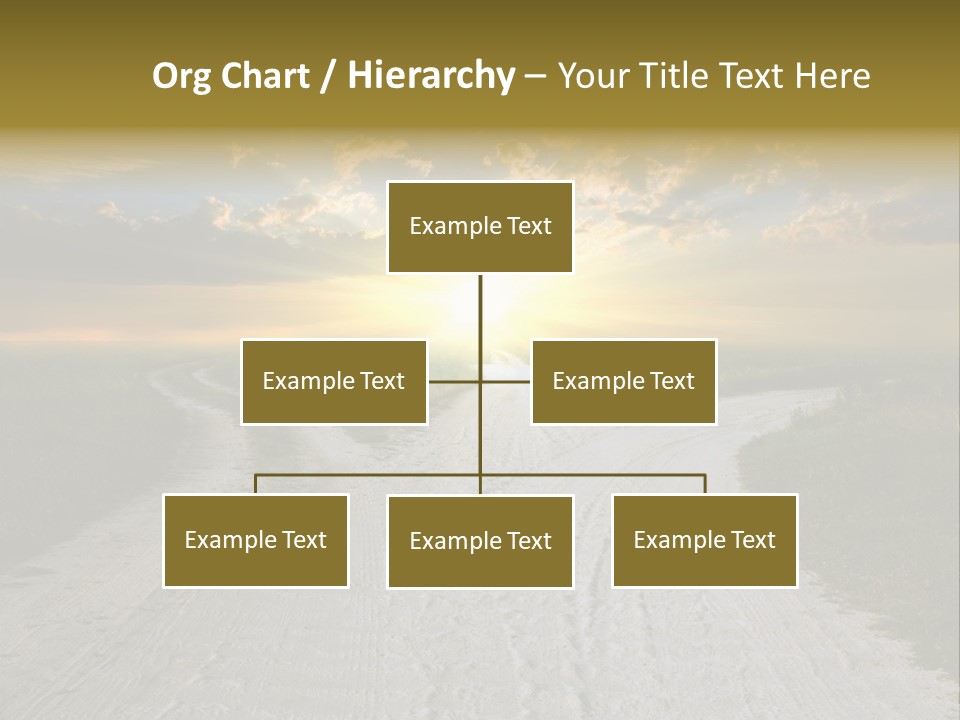 Org Chart / Hierarchy – Your Title Text Here

Example Text

Example Text

Example Text

Example Text

Example Text

Example Text